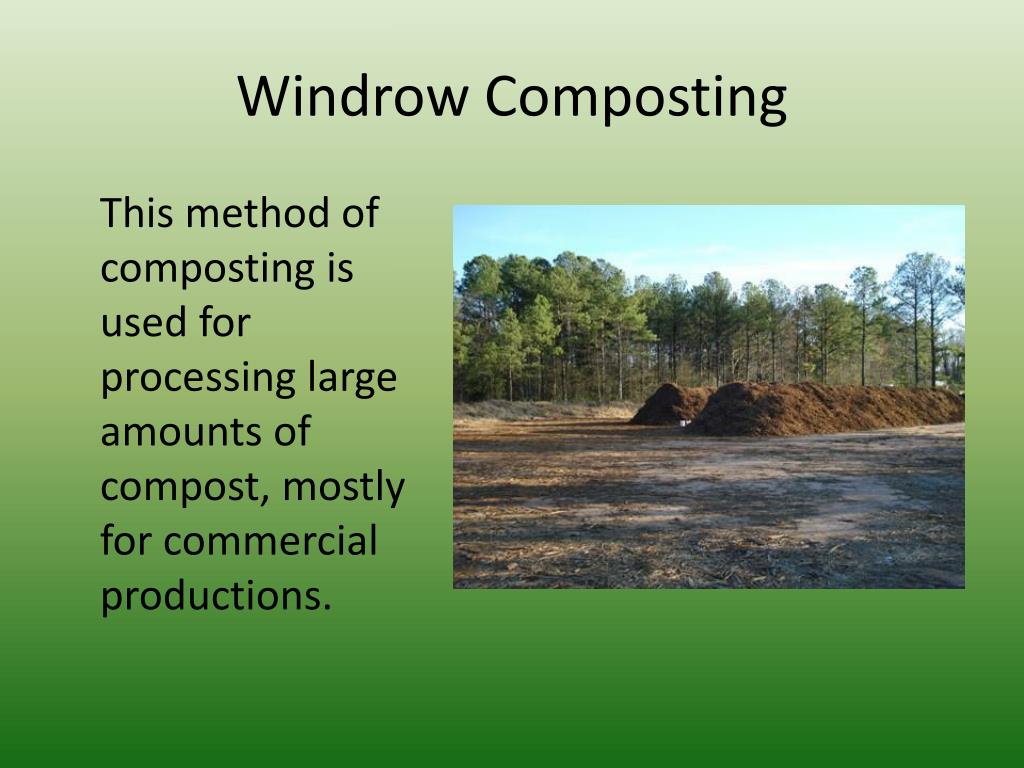 Windrow Composting

This method of composting is used for processing large amounts of compost, mostly for commercial productions.